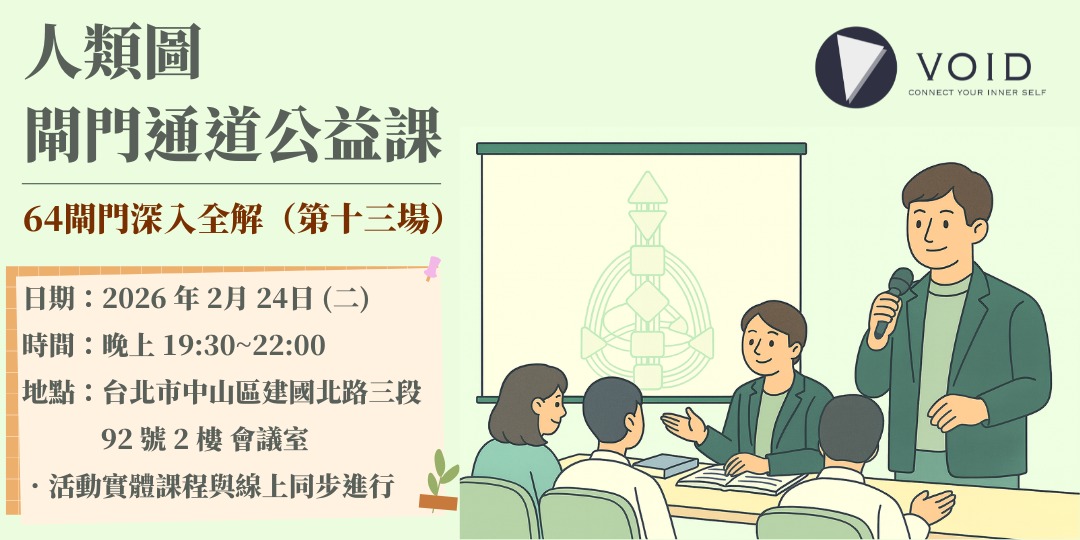 人類圖
閘門通道公益課

64閘門深入全解（第十三場）

日期：2026 年 2月 24日 (二)
時間：晚上 19:30~22:00
地點：台北市中山區建國北路三段 92 號 2 樓 會議室
・活動實體課程與線上同步進行

VOID
CONNECT YOUR INNER SELF